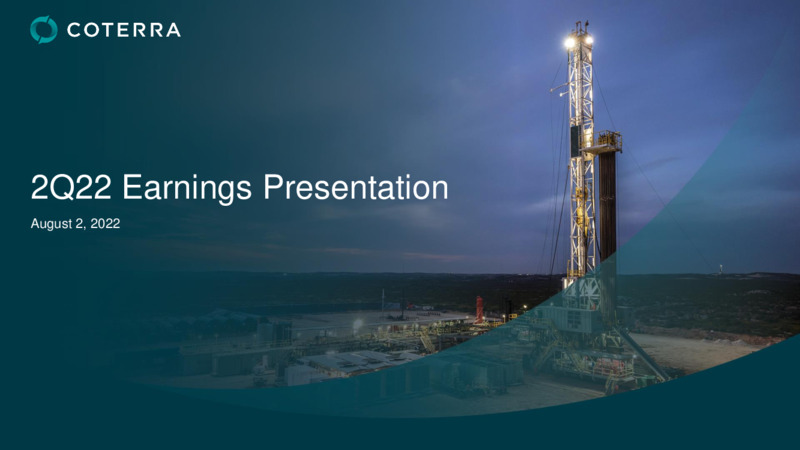 COTERRA

2Q22 Earnings Presentation

August 2, 2022